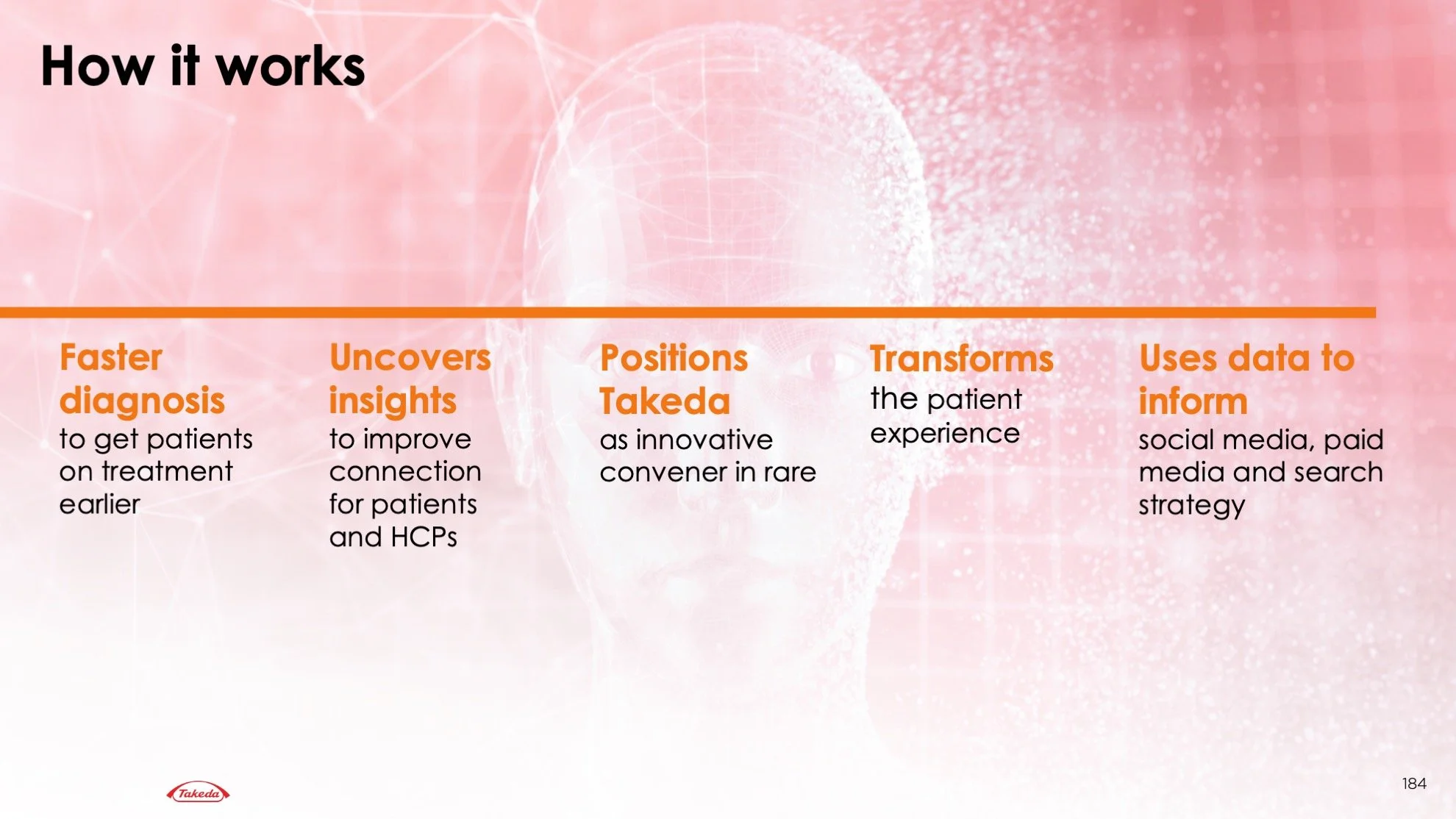 How it works

Faster diagnosis
to get patients on treatment earlier

Uncovers insights
to improve connection for patients and HCPs

Positions Takeda
as innovative convener in rare

Transforms
the patient experience

Uses data to inform
social media, paid media and search strategy

Takeda

184